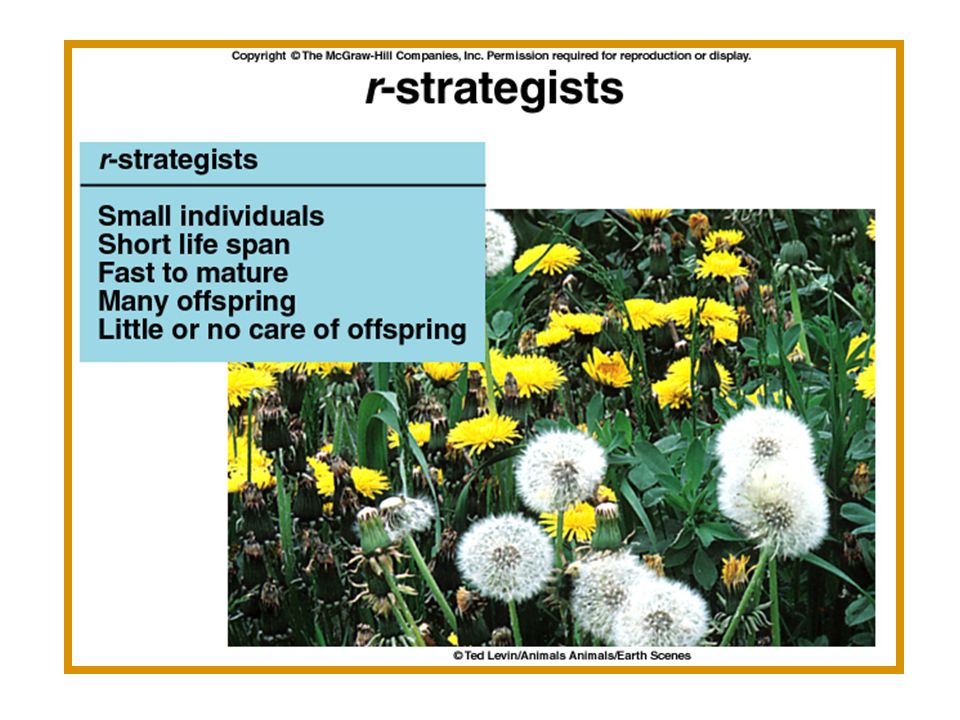 Copyright © The McGraw-Hill Companies, Inc. Permission required for reproduction or display.

r-strategists

r-strategists

Small individuals
Short life span
Fast to mature
Many offspring
Little or no care of offspring

© Ted Levin/Animals Animals/Earth Scenes